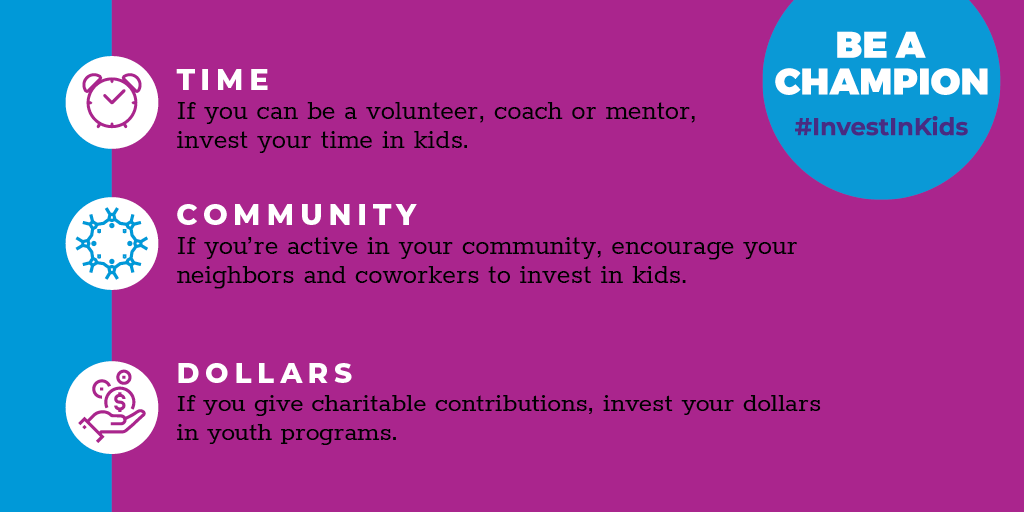 BE A CHAMPION
#InvestInKids

TIME
If you can be a volunteer, coach or mentor, invest your time in kids.

COMMUNITY
If you're active in your community, encourage your neighbors and coworkers to invest in kids.

DOLLARS
If you give charitable contributions, invest your dollars in youth programs.